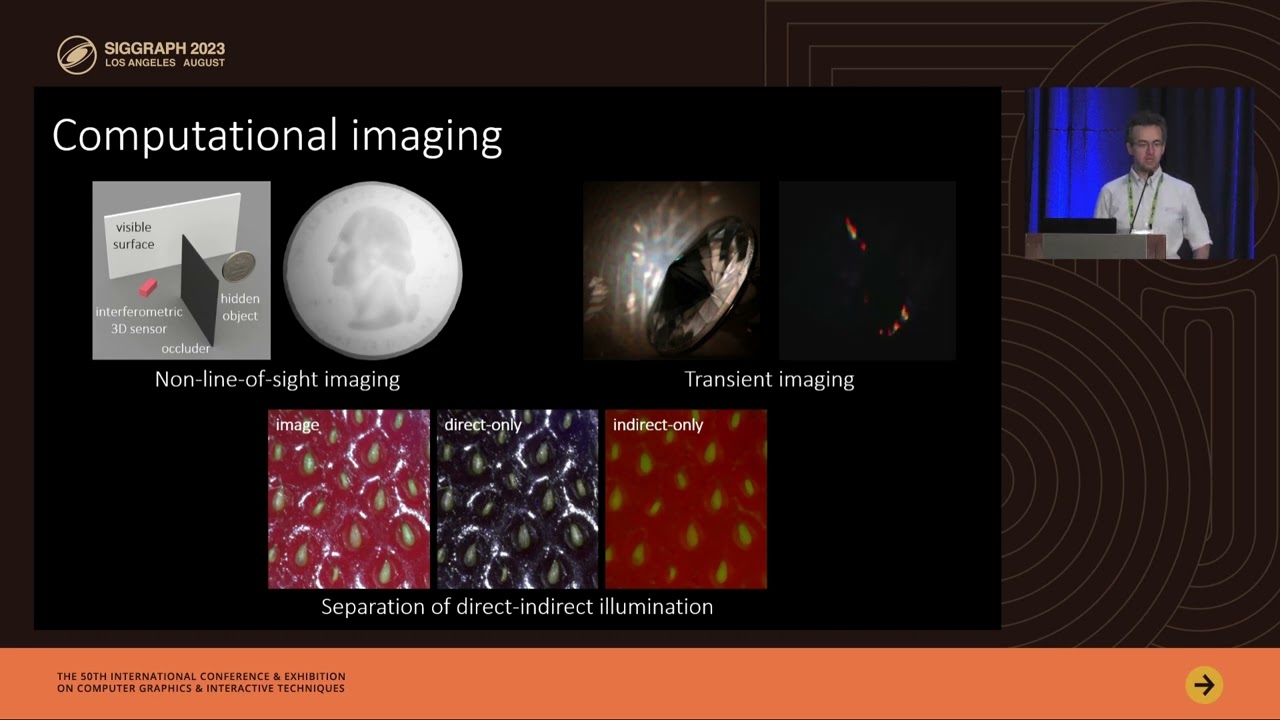 SIGGRAPH 2023
LOS ANGELES AUGUST

Computational imaging

visible surface

interferometric 3D sensor

occluder

hidden object

Non-line-of-sight imaging

Transient imaging

image

direct-only

indirect-only

Separation of direct-indirect illumination

THE 50TH INTERNATIONAL CONFERENCE & EXHIBITION ON COMPUTER GRAPHICS & INTERACTIVE TECHNIQUES